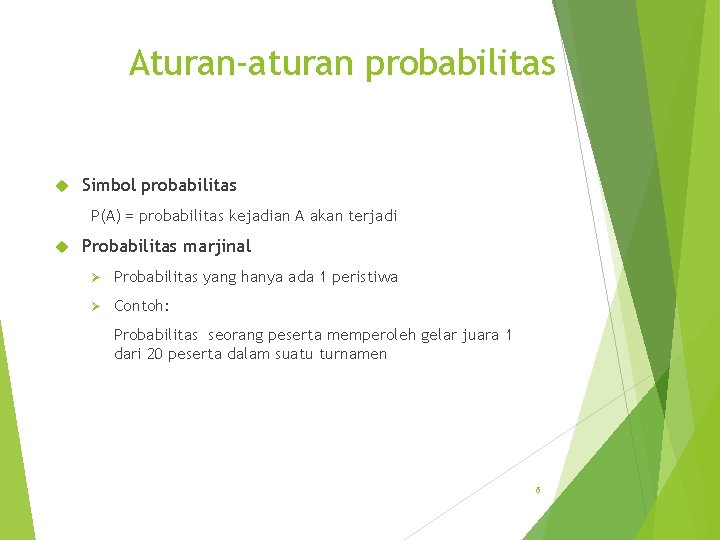 Aturan-aturan probabilitas

Simbol probabilitas

P(A) = probabilitas kejadian A akan terjadi

Probabilitas marjinal

Probabilitas yang hanya ada 1 peristiwa

Contoh:

Probabilitas seorang peserta memperoleh gelar juara 1 dari 20 peserta dalam suatu turnamen

6